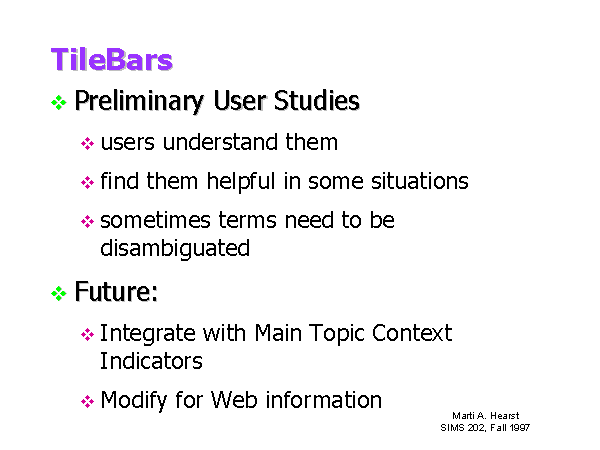 TileBars

❖ Preliminary User Studies

❖ users understand them

❖ find them helpful in some situations

❖ sometimes terms need to be disambiguated

❖ Future:

❖ Integrate with Main Topic Context Indicators

❖ Modify for Web information

Marti A. Hearst
SIMS 202, Fall 1997